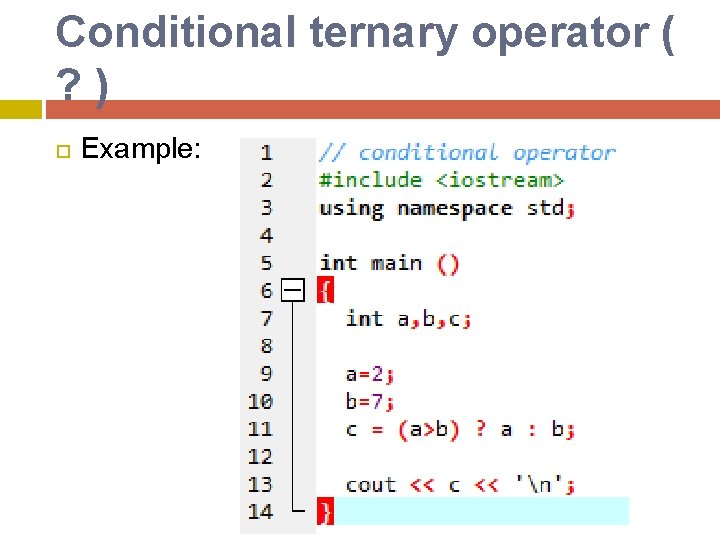 Conditional ternary operator ( ? )

Example:

1 // conditional operator
2 #include <iostream>
3 using namespace std;
4
5 int main ()
6 {
7 int a,b,c;
8
9 a=2;
10 b=7;
11 c = (a>b) ? a : b;
12
13 cout << c << '\n';
14 }